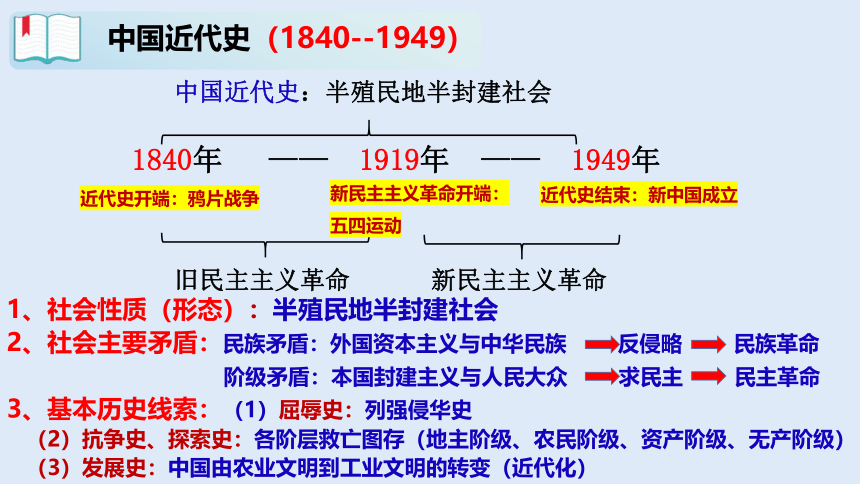 中国近代史（1840--1949）

中国近代史：半殖民地半封建社会

1840年 —— 1919年 —— 1949年

近代史开端：鸦片战争

新民主主义革命开端：五四运动

近代史结束：新中国成立

旧民主主义革命

新民主主义革命

1、社会性质（形态）：半殖民地半封建社会

2、社会主要矛盾：民族矛盾：外国资本主义与中华民族 反侵略 民族革命

阶级矛盾：本国封建主义与人民大众 求民主 民主革命

3、基本历史线索：（1）屈辱史：列强侵华史

（2）抗争史、探索史：各阶层救亡图存（地主阶级、农民阶级、资产阶级、无产阶级）

（3）发展史：中国由农业文明到工业文明的转变（近代化）